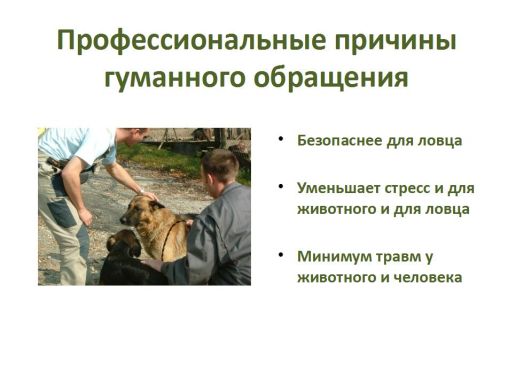 Профессиональные причины гуманного обращения

• Безопаснее для ловца

• Уменьшает стресс и для животного и для ловца

• Минимум травм у животного и человека